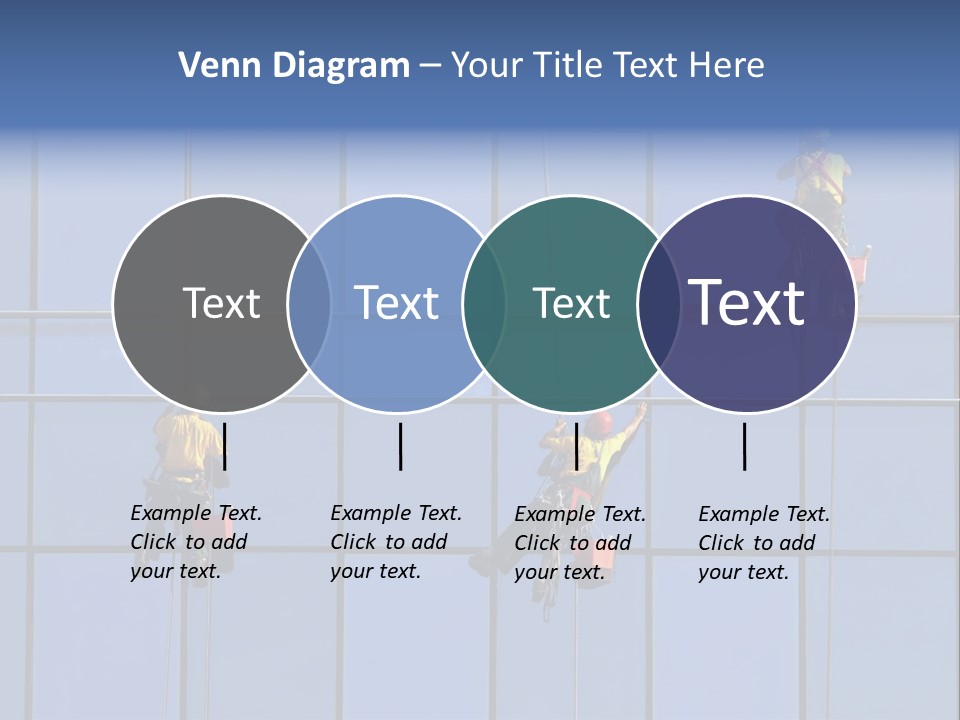 Venn Diagram – Your Title Text Here

Text

Text

Text

Text

Example Text. Click to add your text.

Example Text. Click to add your text.

Example Text. Click to add your text.

Example Text. Click to add your text.